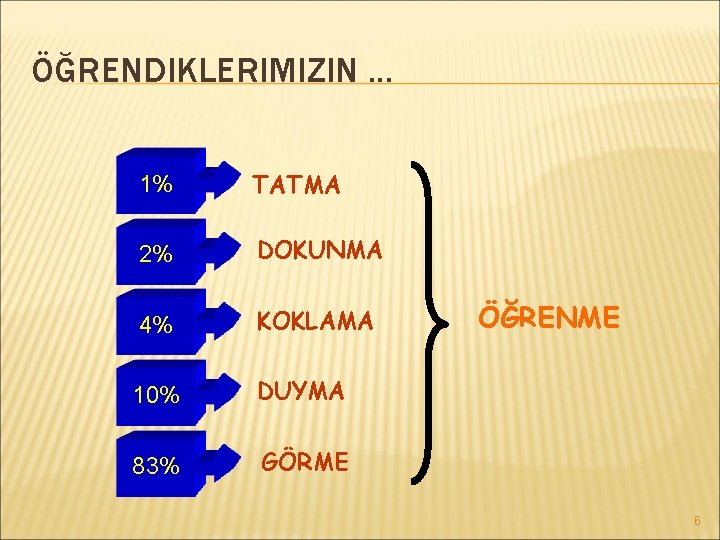 ÖĞRENDIKLERIMIZIN …

1% TATMA

2% DOKUNMA

4% KOKLAMA

10% DUYMA

83% GÖRME

ÖĞRENME

6